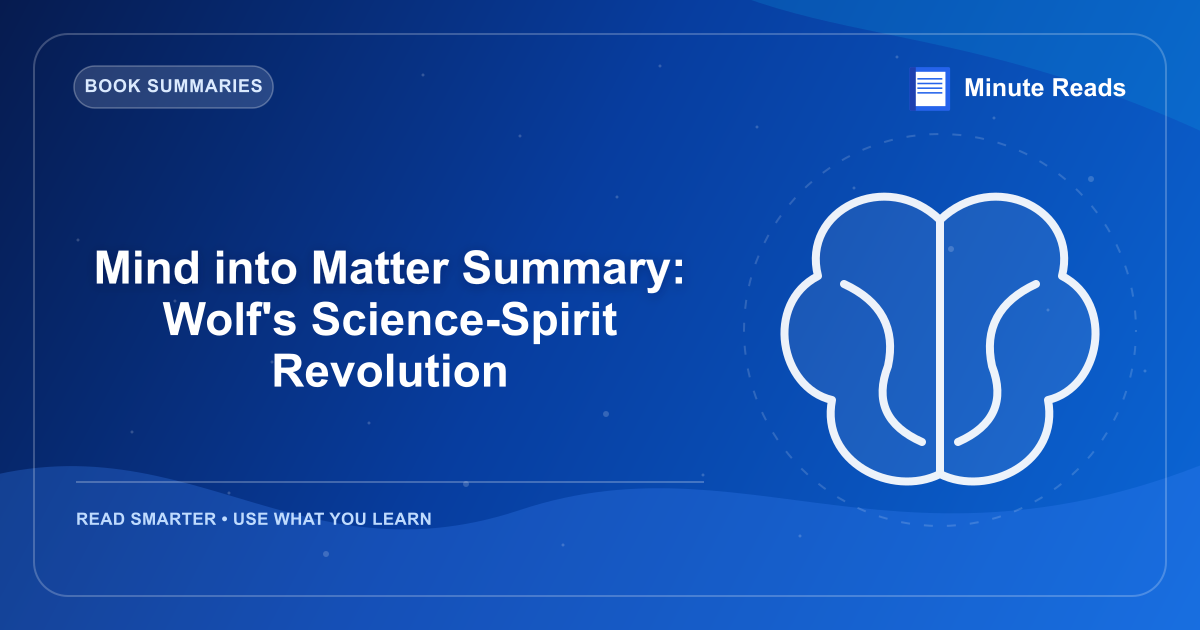 BOOK SUMMARIES

Minute Reads

Mind into Matter Summary: Wolf's Science-Spirit Revolution

READ SMARTER • USE WHAT YOU LEARN